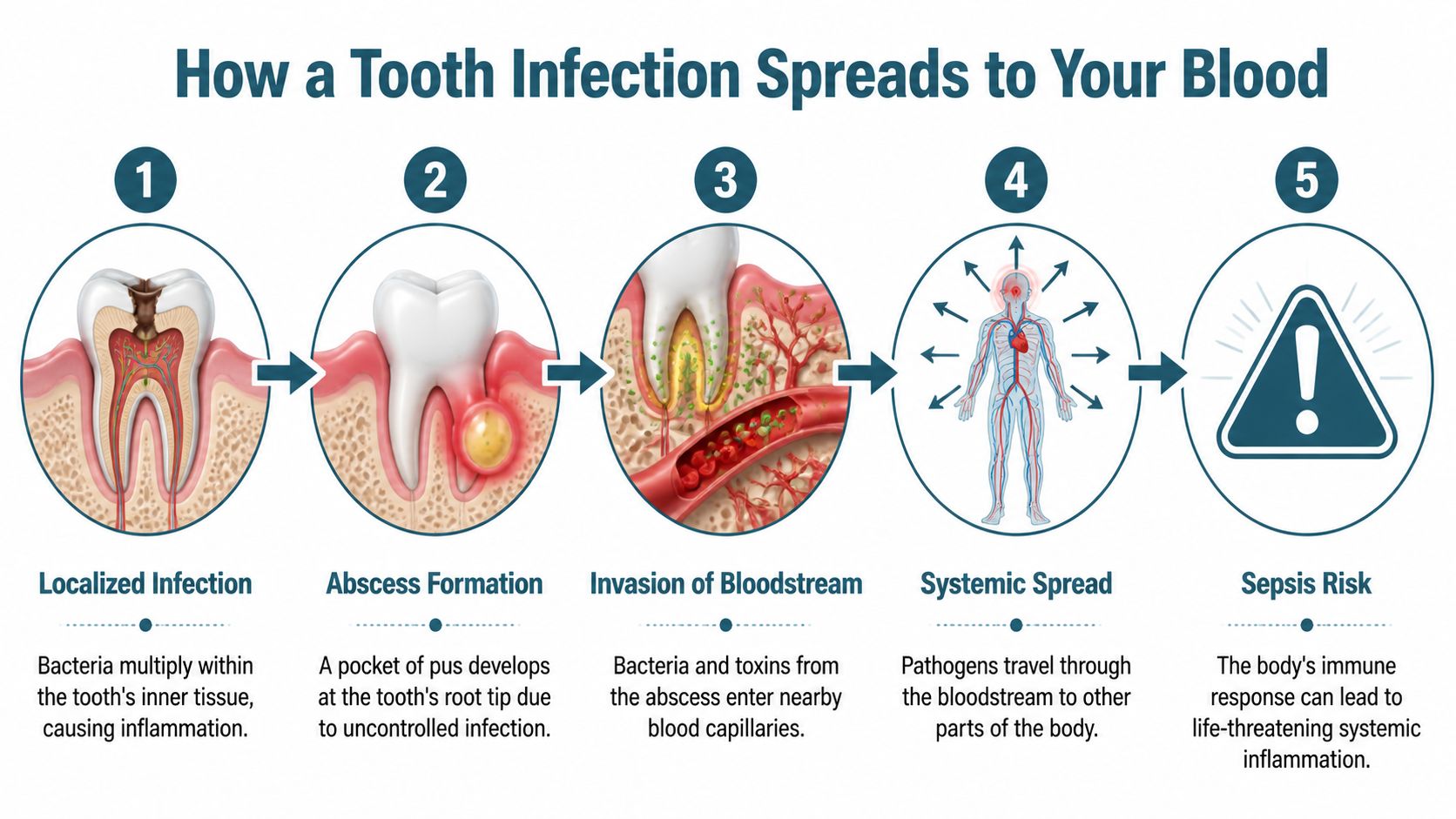 How a Tooth Infection Spreads to Your Blood

1

Localized Infection

Bacteria multiply within the tooth's inner tissue, causing inflammation.

2

Abscess Formation

A pocket of pus develops at the tooth's root tip due to uncontrolled infection.

3

Invasion of Bloodstream

Bacteria and toxins from the abscess enter nearby blood capillaries.

4

Systemic Spread

Pathogens travel through the bloodstream to other parts of the body.

5

Sepsis Risk

The body's immune response can lead to life-threatening systemic inflammation.